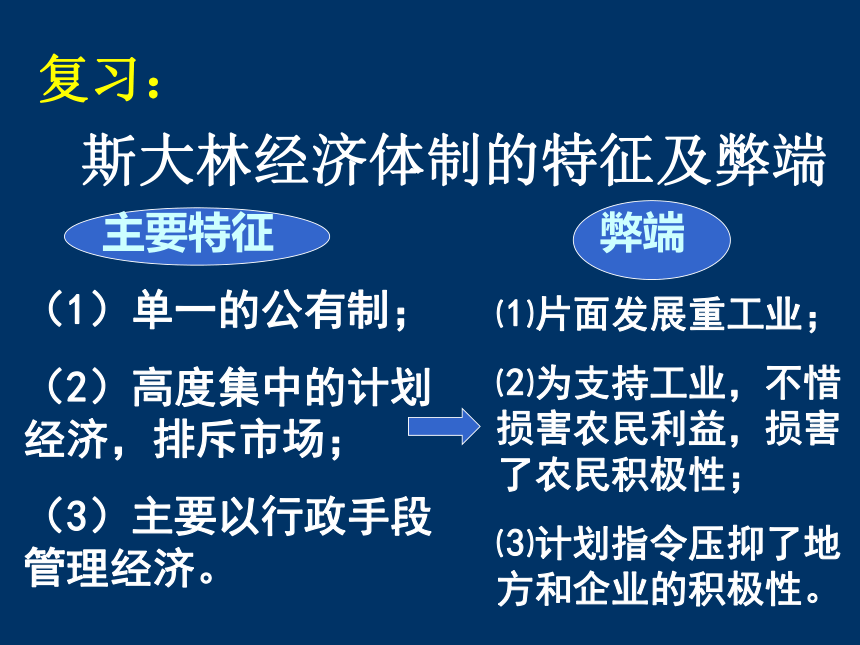 复习：

斯大林经济体制的特征及弊端

主要特征

（1）单一的公有制；

（2）高度集中的计划经济，排斥市场；

（3）主要以行政手段管理经济。

弊端

⑴片面发展重工业；

⑵为支持工业，不惜损害农民利益，损害了农民积极性；

⑶计划指令压抑了地方和企业的积极性。